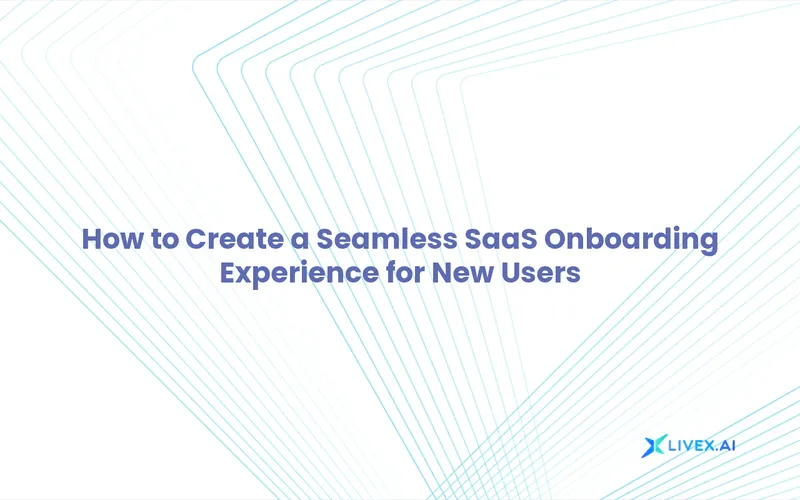 How to Create a Seamless SaaS Onboarding Experience for New Users

LIVEX.AI